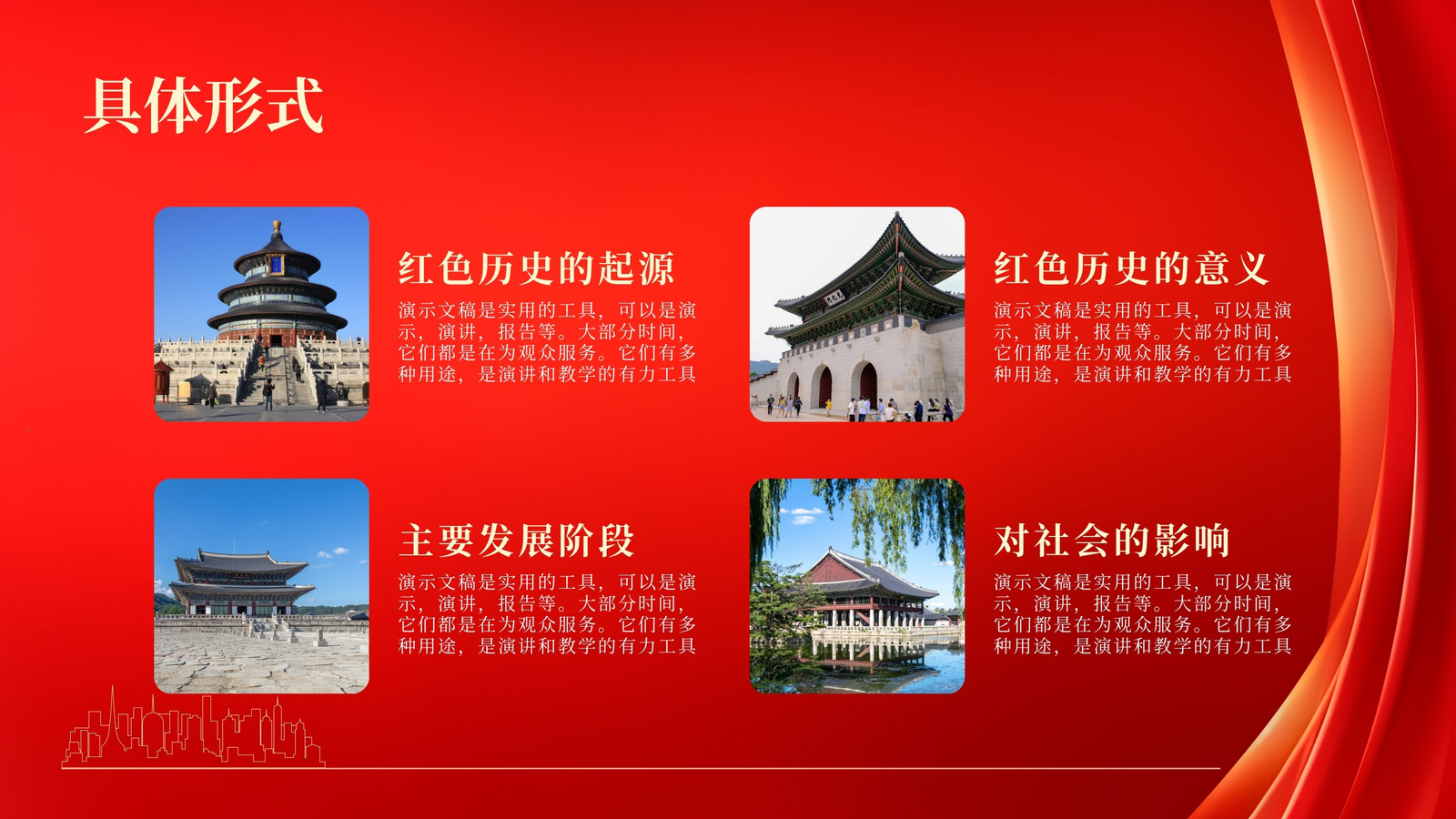 具体形式

红色历史的起源

演示文稿是实用的工具，可以是演示，演讲，报告等。大部分时间，它们都是在为观众服务。它们有多种用途，是演讲和教学的有力工具

红色历史的意义

演示文稿是实用的工具，可以是演示，演讲，报告等。大部分时间，它们都是在为观众服务。它们有多种用途，是演讲和教学的有力工具

主要发展阶段

演示文稿是实用的工具，可以是演示，演讲，报告等。大部分时间，它们都是在为观众服务。它们有多种用途，是演讲和教学的有力工具

对社会的影响

演示文稿是实用的工具，可以是演示，演讲，报告等。大部分时间，它们都是在为观众服务。它们有多种用途，是演讲和教学的有力工具